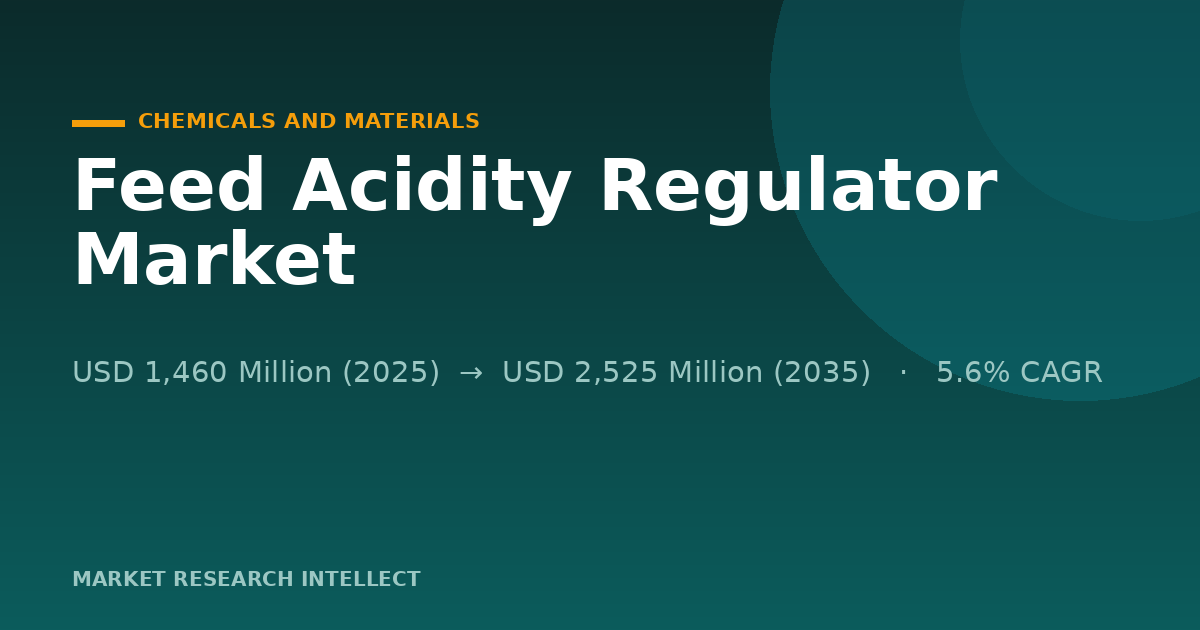 CHEMICALS AND MATERIALS

Feed Acidity Regulator Market

USD 1,460 Million (2025) → USD 2,525 Million (2035) · 5.6% CAGR

MARKET RESEARCH INTELLECT